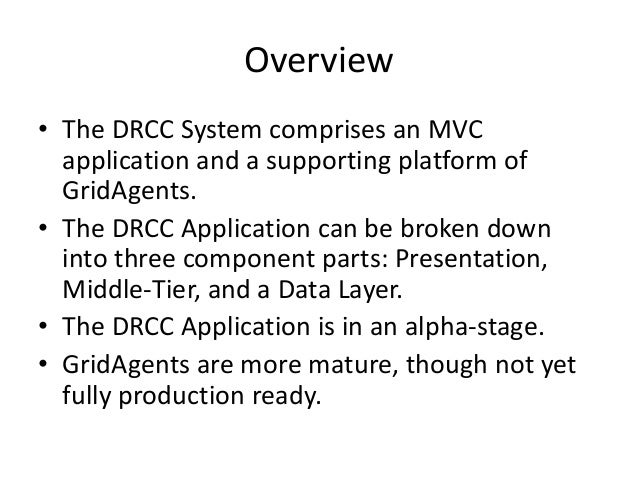 Overview

• The DRCC System comprises an MVC application and a supporting platform of GridAgents.

• The DRCC Application can be broken down into three component parts: Presentation, Middle-Tier, and a Data Layer.

• The DRCC Application is in an alpha-stage.

• GridAgents are more mature, though not yet fully production ready.